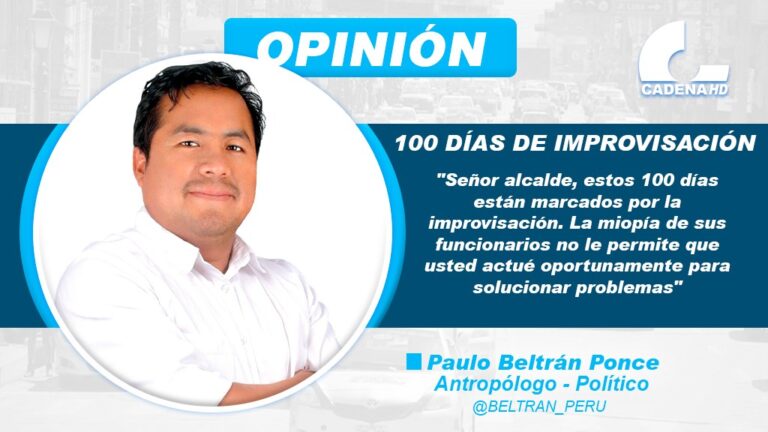 OPINIÓN

CADENA HD

100 DÍAS DE IMPROVISACIÓN

"Señor alcalde, estos 100 días están marcados por la improvisación. La miopía de sus funcionarios no le permite que usted actué oportunamente para solucionar problemas"

Paulo Beltrán Ponce
Antropólogo - Político
@BELTRAN_PERU